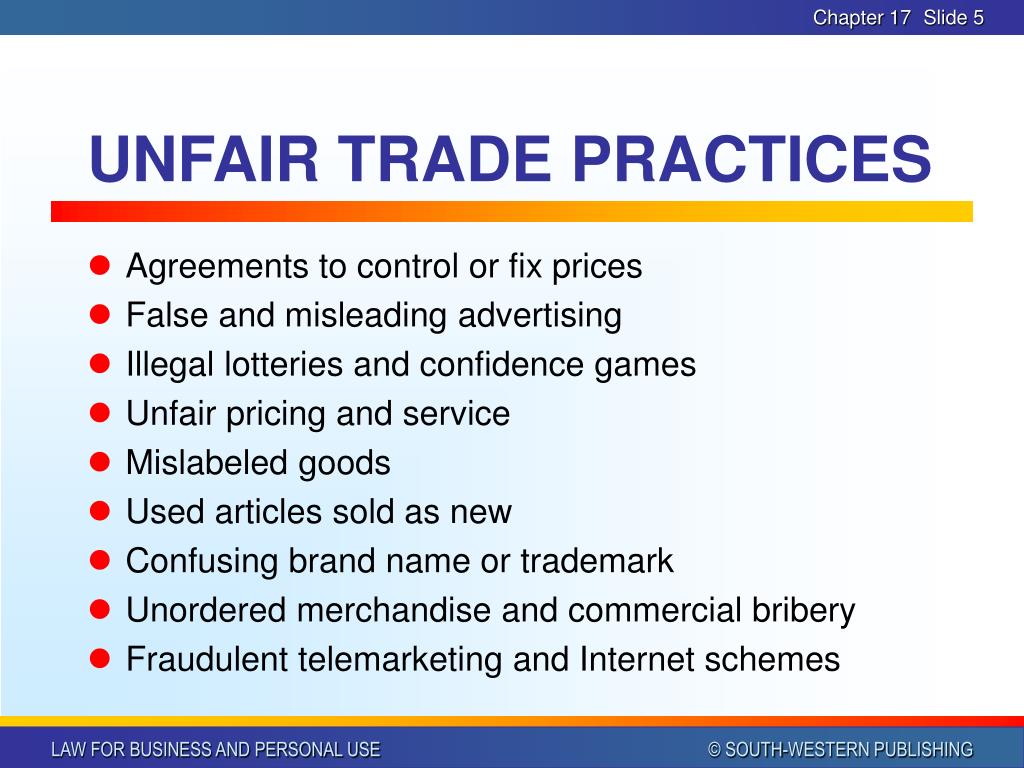 Chapter 17 Slide 5

UNFAIR TRADE PRACTICES

- Agreements to control or fix prices
- False and misleading advertising
- Illegal lotteries and confidence games
- Unfair pricing and service
- Mislabeled goods
- Used articles sold as new
- Confusing brand name or trademark
- Unordered merchandise and commercial bribery
- Fraudulent telemarketing and Internet schemes

LAW FOR BUSINESS AND PERSONAL USE

© SOUTH-WESTERN PUBLISHING